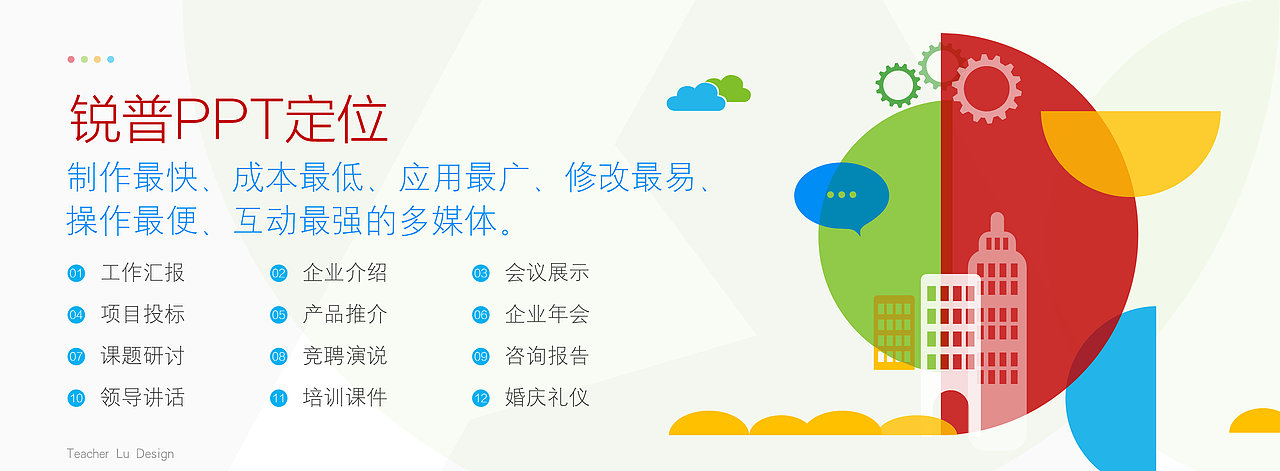 锐普PPT定位

制作最快、成本最低、应用最广、修改最易、操作最便、互动最强的多媒体。

01 工作汇报
02 企业介绍
03 会议展示
04 项目投标
05 产品推介
06 企业年会
07 课题研讨
08 竞聘演说
09 咨询报告
10 领导讲话
11 培训课件
12 婚庆礼仪

Teacher Lu Design